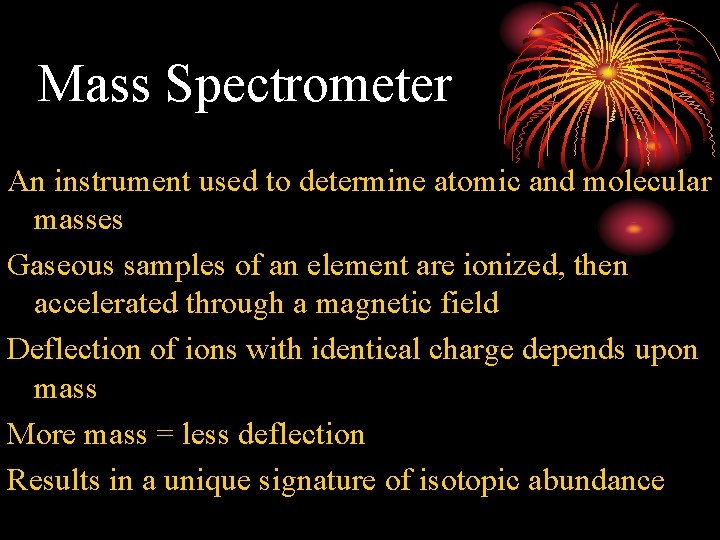 Mass Spectrometer

An instrument used to determine atomic and molecular masses

Gaseous samples of an element are ionized, then accelerated through a magnetic field

Deflection of ions with identical charge depends upon mass

More mass = less deflection

Results in a unique signature of isotopic abundance